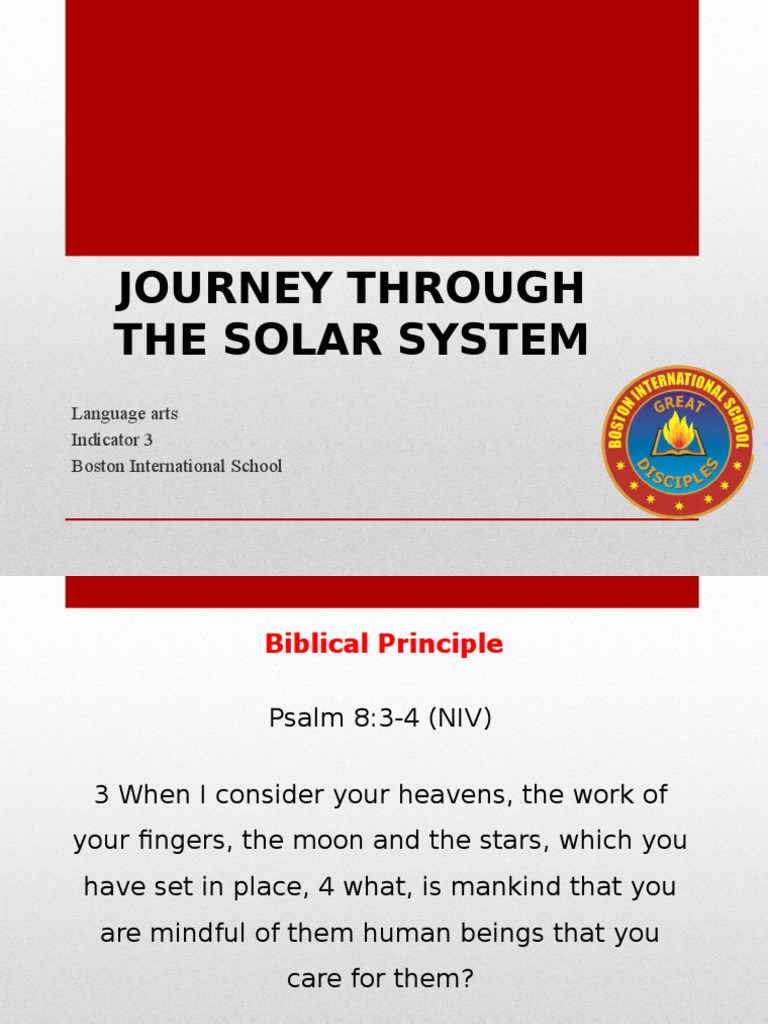 JOURNEY THROUGH THE SOLAR SYSTEM

Language arts
Indicator 3
Boston International School

BOSTON INTERNATIONAL SCHOOL
GREAT
DISCIPLES

Biblical Principle

Psalm 8:3-4 (NIV)

3 When I consider your heavens, the work of your fingers, the moon and the stars, which you have set in place, 4 what, is mankind that you are mindful of them human beings that you care for them?